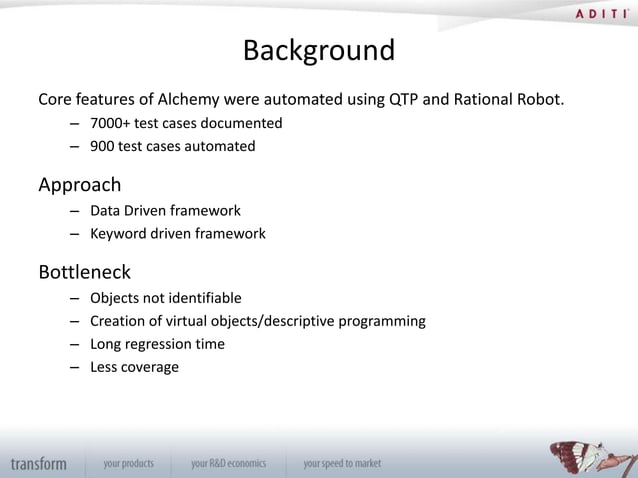 ADITI

Background

Core features of Alchemy were automated using QTP and Rational Robot.
– 7000+ test cases documented
– 900 test cases automated

Approach
– Data Driven framework
– Keyword driven framework

Bottleneck
– Objects not identifiable
– Creation of virtual objects/descriptive programming
– Long regression time
– Less coverage

transform your products your R&D economics your speed to market